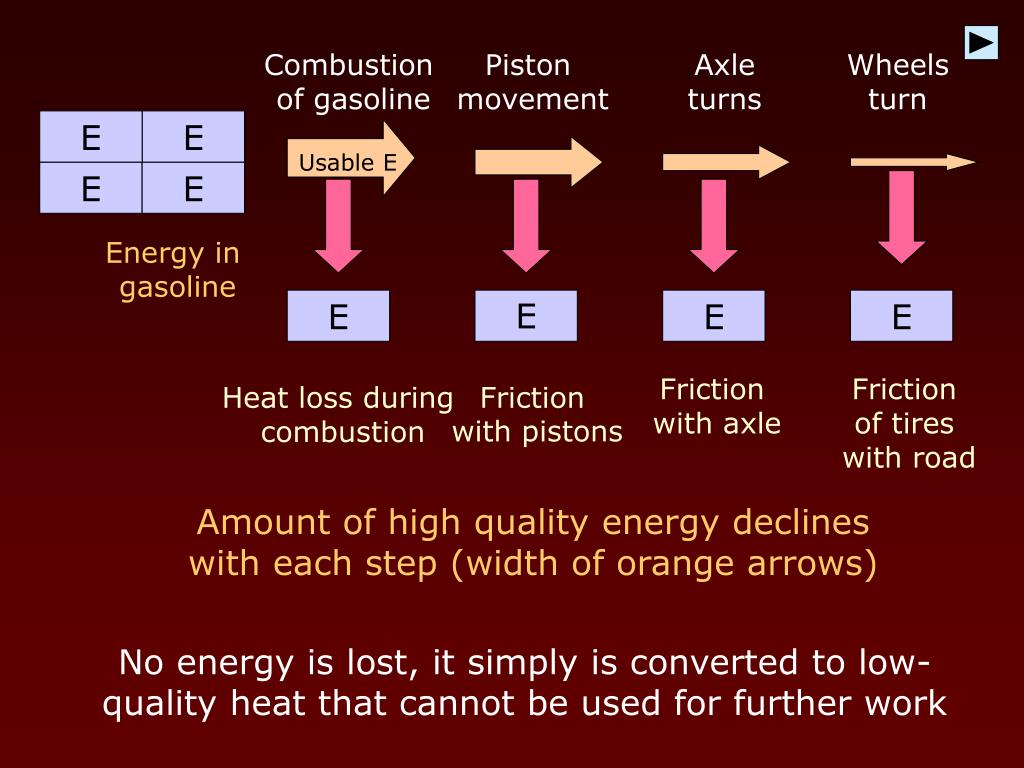 Combustion of gasoline

Piston movement

Axle turns

Wheels turn

| E | E |
|---|---|
| E | E |

Energy in gasoline

Usable E

E

E

E

E

Heat loss during combustion

Friction with pistons

Friction with axle

Friction of tires with road

Amount of high quality energy declines with each step (width of orange arrows)

No energy is lost, it simply is converted to low-quality heat that cannot be used for further work